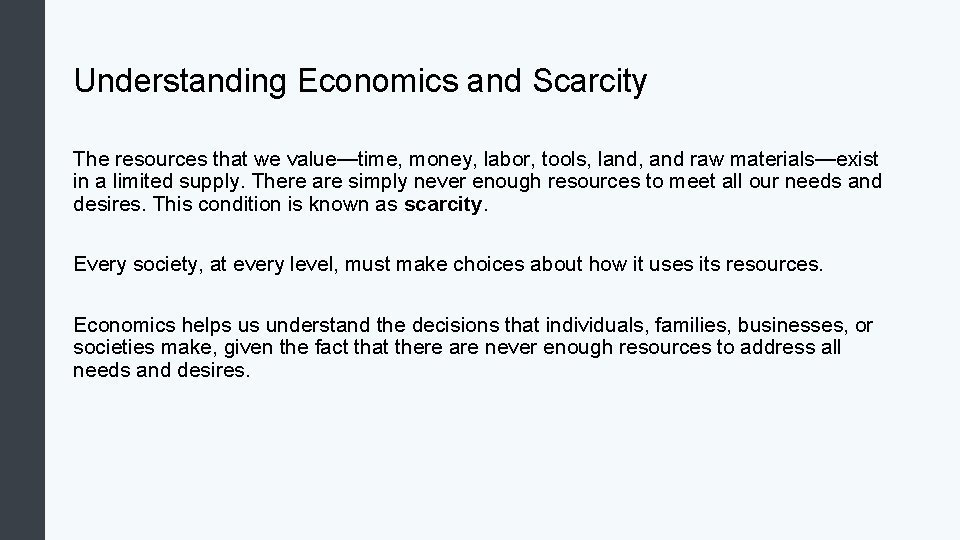 Understanding Economics and Scarcity

The resources that we value—time, money, labor, tools, land, and raw materials—exist in a limited supply. There are simply never enough resources to meet all our needs and desires. This condition is known as scarcity.

Every society, at every level, must make choices about how it uses its resources.

Economics helps us understand the decisions that individuals, families, businesses, or societies make, given the fact that there are never enough resources to address all needs and desires.